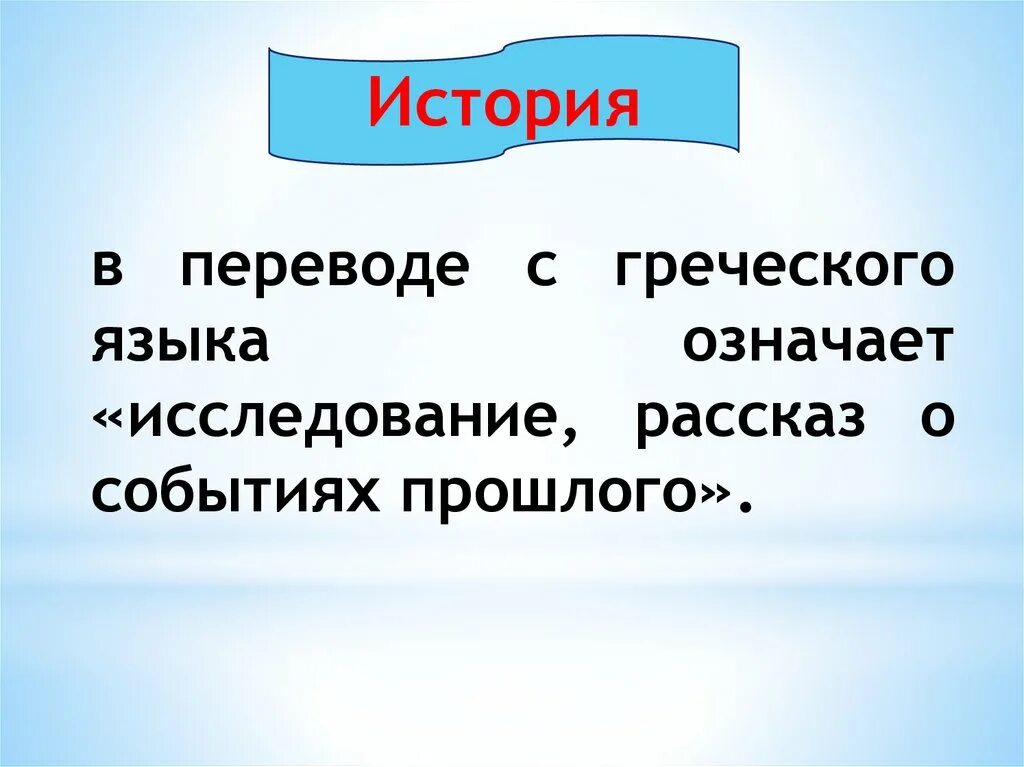 История

в переводе с греческого языка означает «исследование, рассказ о событиях прошлого».